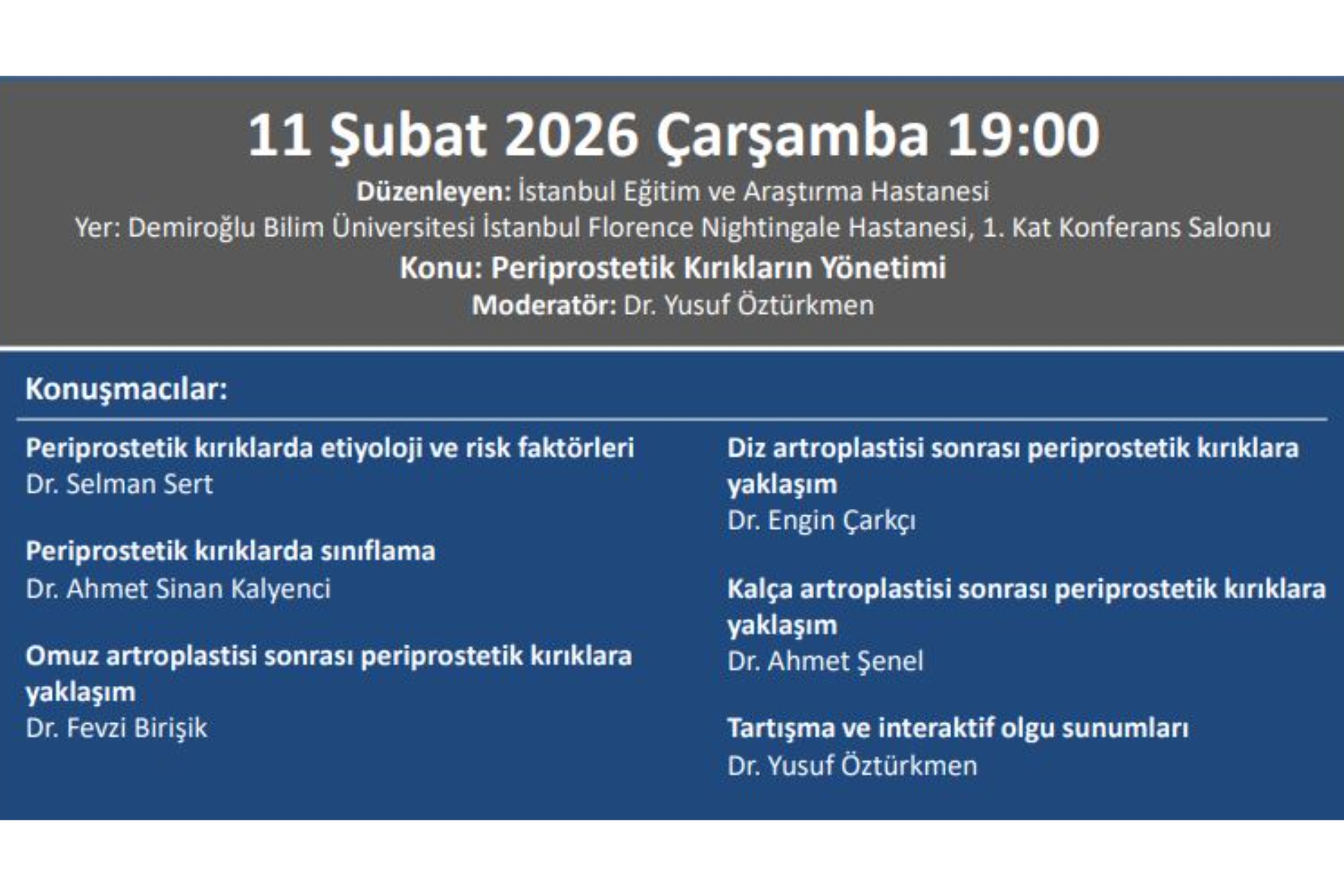 11 Şubat 2026 Çarşamba 19:00

Düzenleyen: İstanbul Eğitim ve Araştırma Hastanesi

Yer: Demiroğlu Bilim Üniversitesi İstanbul Florence Nightingale Hastanesi, 1. Kat Konferans Salonu

Konu: Periprostetik Kırıkların Yönetimi

Moderatör: Dr. Yusuf Öztürkmen

Konuşmacılar:

Periprostetik kırıklarda etiyoloji ve risk faktörleri
Dr. Selman Sert

Periprostetik kırıklarda sınıflama
Dr. Ahmet Sinan Kalyenci

Omuz artroplastisi sonrası periprostetik kırıklara yaklaşım
Dr. Fevzi Birişik

Diz artroplastisi sonrası periprostetik kırıklara yaklaşım
Dr. Engin Çarkçı

Kalça artroplastisi sonrası periprostetik kırıklara yaklaşım
Dr. Ahmet Şenel

Tartışma ve interaktif olgu sunumları
Dr. Yusuf Öztürkmen